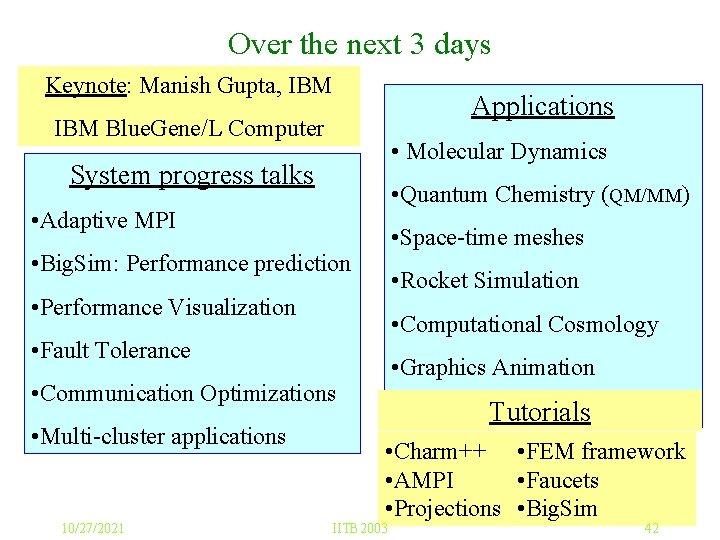 Over the next 3 days

Keynote: Manish Gupta, IBM

IBM BlueGene/L Computer

System progress talks

•Adaptive MPI

•BigSim: Performance prediction

•Performance Visualization

•Fault Tolerance

•Communication Optimizations

•Multi-cluster applications

Applications

• Molecular Dynamics

•Quantum Chemistry (QM/MM)

•Space-time meshes

•Rocket Simulation

•Computational Cosmology

•Graphics Animation

Tutorials

•Charm++
•AMPI
•Projections

•FEM framework
•Faucets
•BigSim

10/27/2021 IITB 2003 42